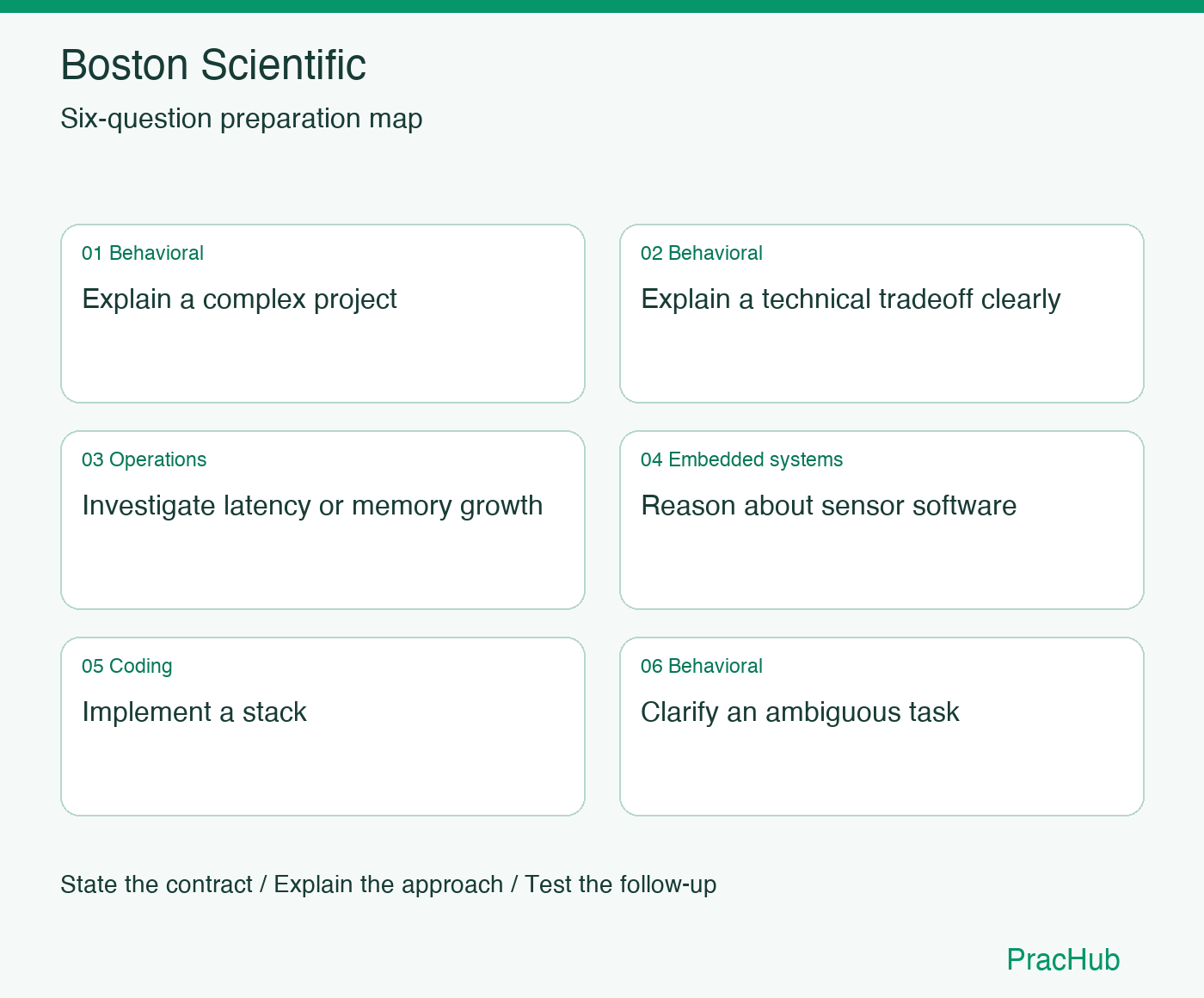 Boston Scientific

Six-question preparation map

01 Behavioral

Explain a complex project

02 Behavioral

Explain a technical tradeoff clearly

03 Operations

Investigate latency or memory growth

04 Embedded systems

Reason about sensor software

05 Coding

Implement a stack

06 Behavioral

Clarify an ambiguous task

State the contract / Explain the approach / Test the follow-up

PracHub